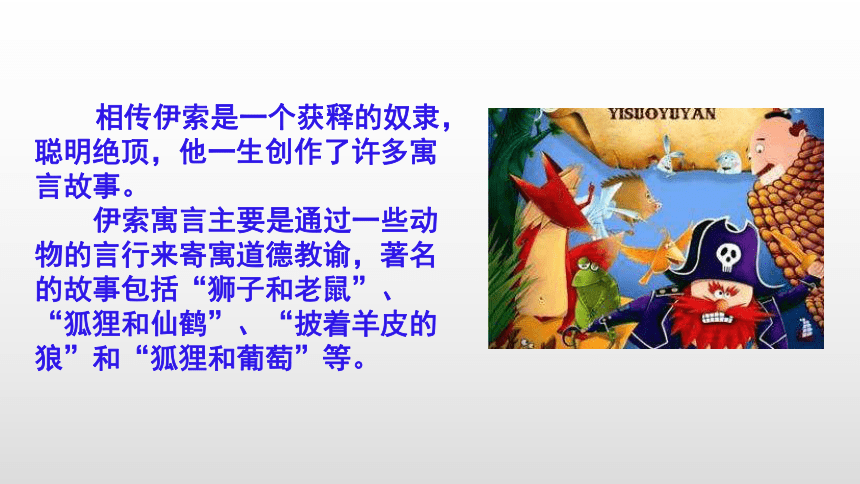 相传伊索是一个获释的奴隶，聪明绝顶，他一生创作了许多寓言故事。

伊索寓言主要是通过一些动物的言行来寄寓道德教谕，著名的故事包括“狮子和老鼠”、“狐狸和仙鹤”、“披着羊皮的狼”和“狐狸和葡萄”等。

YISUOYUYAN